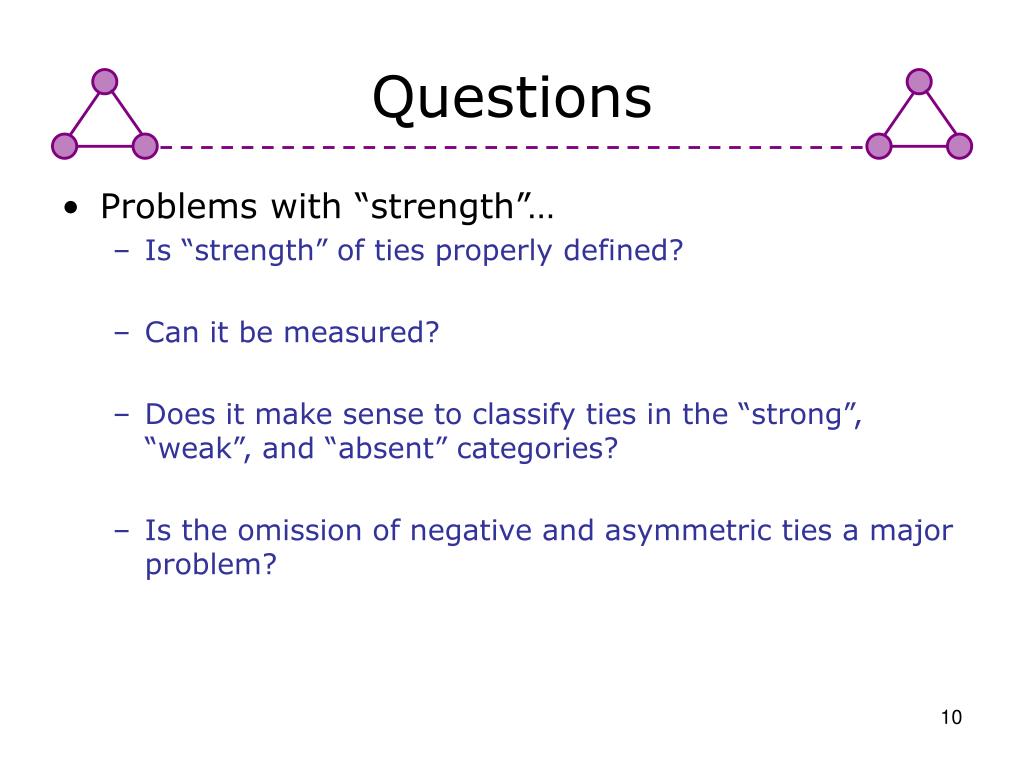 Questions

• Problems with “strength”…
– Is “strength” of ties properly defined?

– Can it be measured?

– Does it make sense to classify ties in the “strong”, “weak”, and “absent” categories?

– Is the omission of negative and asymmetric ties a major problem?

10